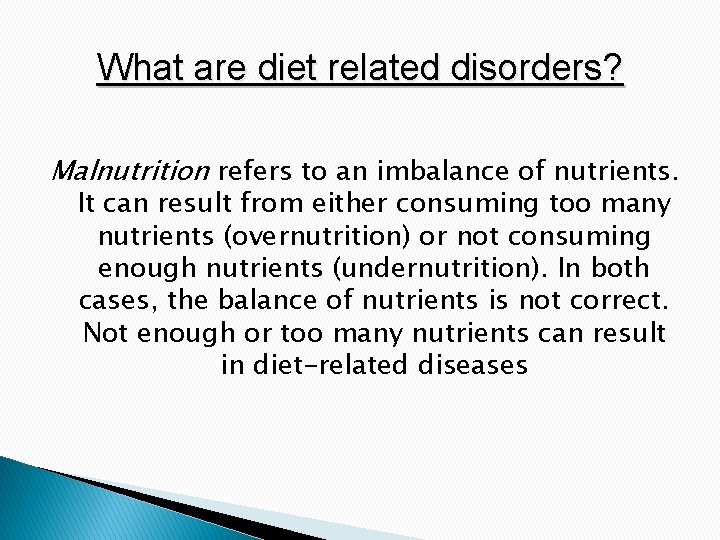 What are diet related disorders?

Malnutrition refers to an imbalance of nutrients. It can result from either consuming too many nutrients (overnutrition) or not consuming enough nutrients (undernutrition). In both cases, the balance of nutrients is not correct. Not enough or too many nutrients can result in diet-related diseases